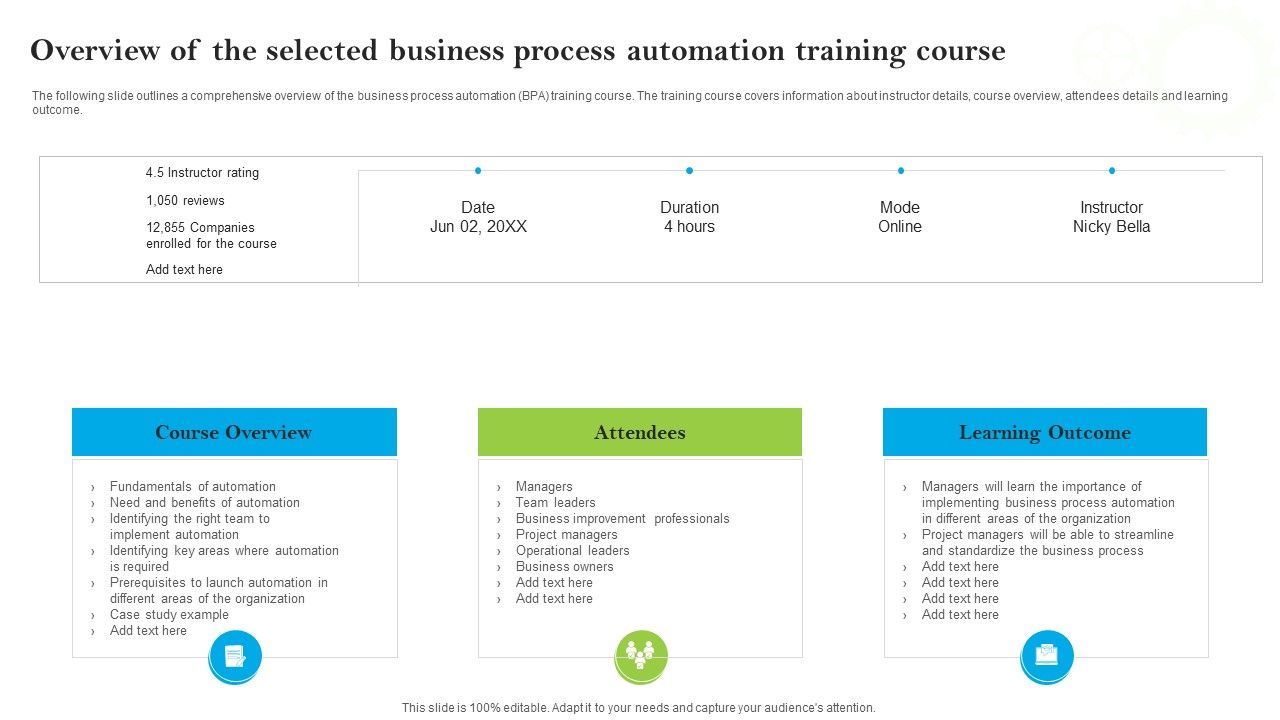 Overview of the selected business process automation training course

The following slide outlines a comprehensive overview of the business process automation (BPA) training course. The training course covers information about instructor details, course overview, attendees details and learning outcome.

4.5 Instructor rating

1,050 reviews

12,855 Companies enrolled for the course

Add text here

Date
Jun 02, 20XX

Duration
4 hours

Mode
Online

Instructor
Nicky Bella

Course Overview

› Fundamentals of automation
› Need and benefits of automation
› Identifying the right team to implement automation
› Identifying key areas where automation is required
› Prerequisites to launch automation in different areas of the organization
› Case study example
› Add text here

Attendees

› Managers
› Team leaders
› Business improvement professionals
› Project managers
› Operational leaders
› Business owners
› Add text here
› Add text here

Learning Outcome

› Managers will learn the importance of implementing business process automation in different areas of the organization
› Project managers will be able to streamline and standardize the business process
› Add text here
› Add text here
› Add text here
› Add text here

This slide is 100% editable. Adapt it to your needs and capture your audience's attention.